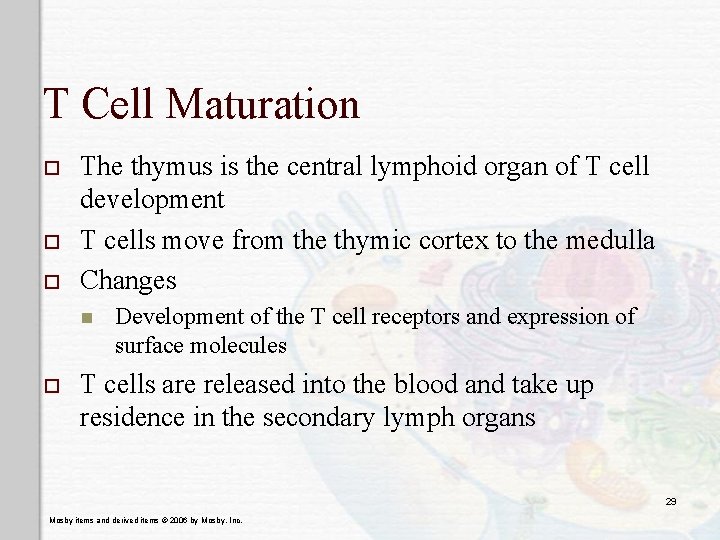 T Cell Maturation

The thymus is the central lymphoid organ of T cell development

T cells move from the thymic cortex to the medulla

Changes

Development of the T cell receptors and expression of surface molecules

T cells are released into the blood and take up residence in the secondary lymph organs

29

Mosby items and derived items © 2006 by Mosby, Inc.